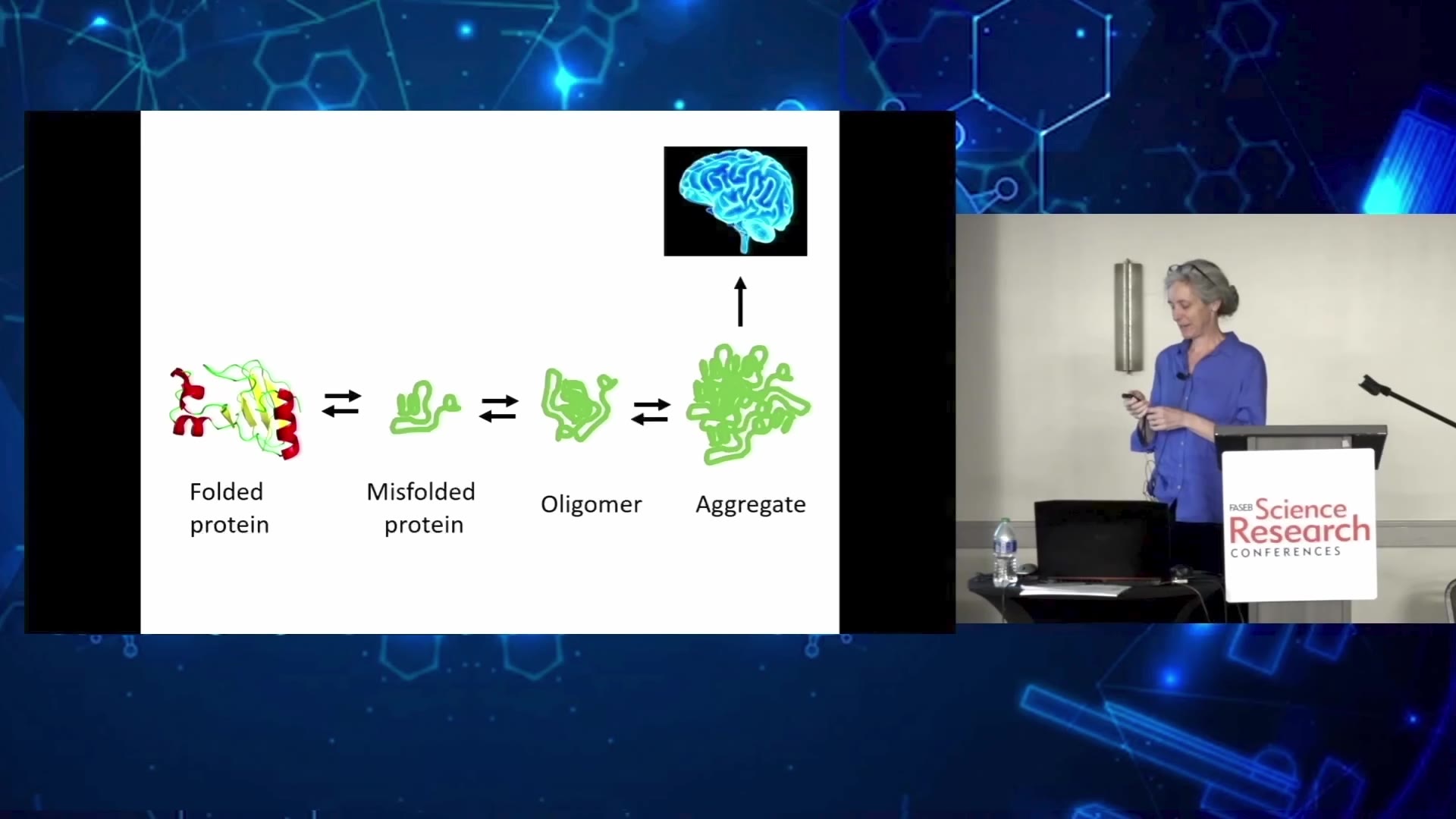 Folded protein

Misfolded protein

Oligomer

Aggregate

FASEB Science Research CONFERENCES